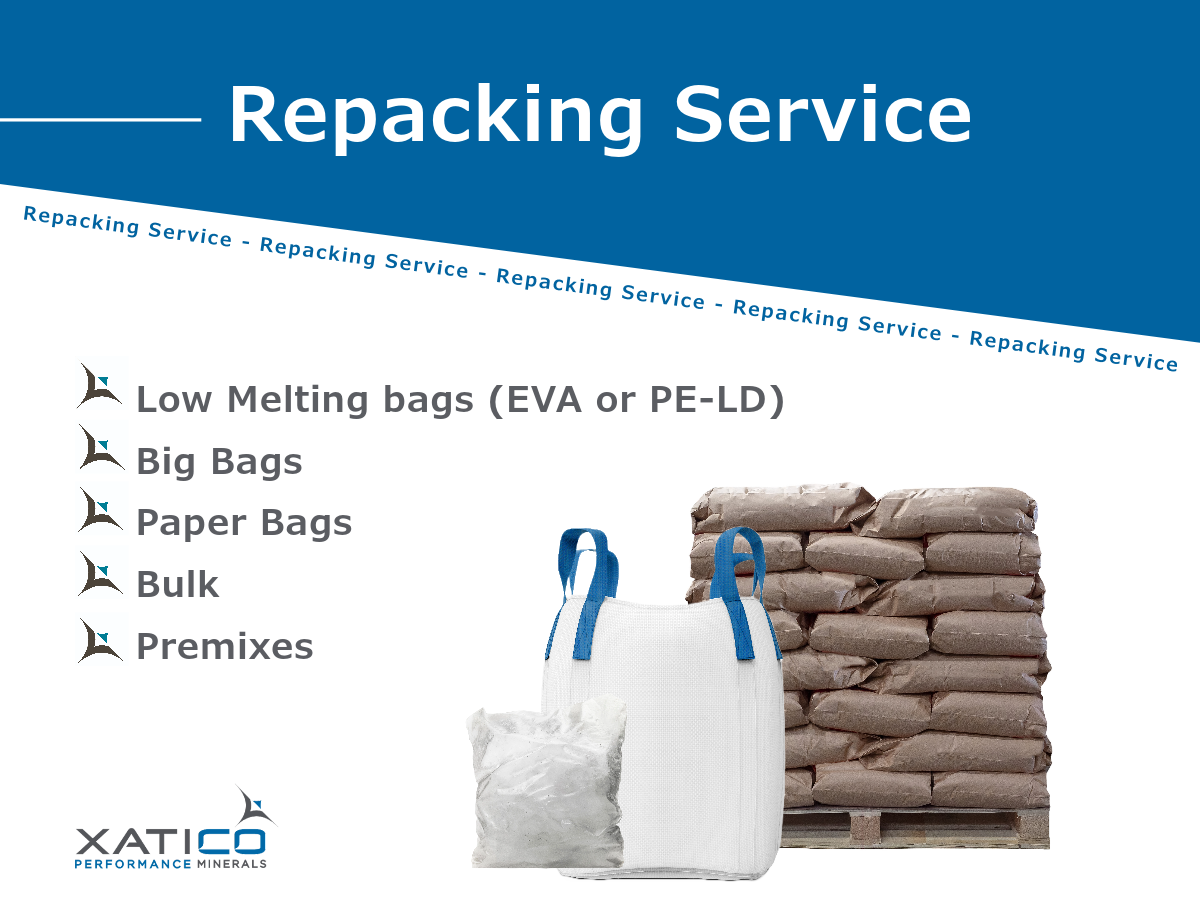 Repacking Service

Repacking Service - Repacking Service - Repacking Service - Repacking Service - Repacking Service

Low Melting bags (EVA or PE-LD)
Big Bags
Paper Bags
Bulk
Premixes

XATICO
PERFORMANCE MINERALS